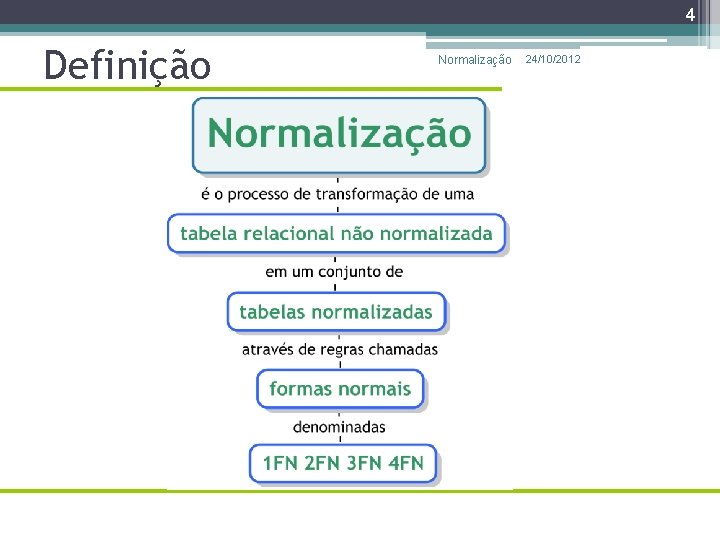 4

Definição

Normalização 24/10/2012

Normalização

é o processo de transformação de uma

tabela relacional não normalizada

em um conjunto de

tabelas normalizadas

através de regras chamadas

formas normais

denominadas

1FN 2FN 3FN 4FN